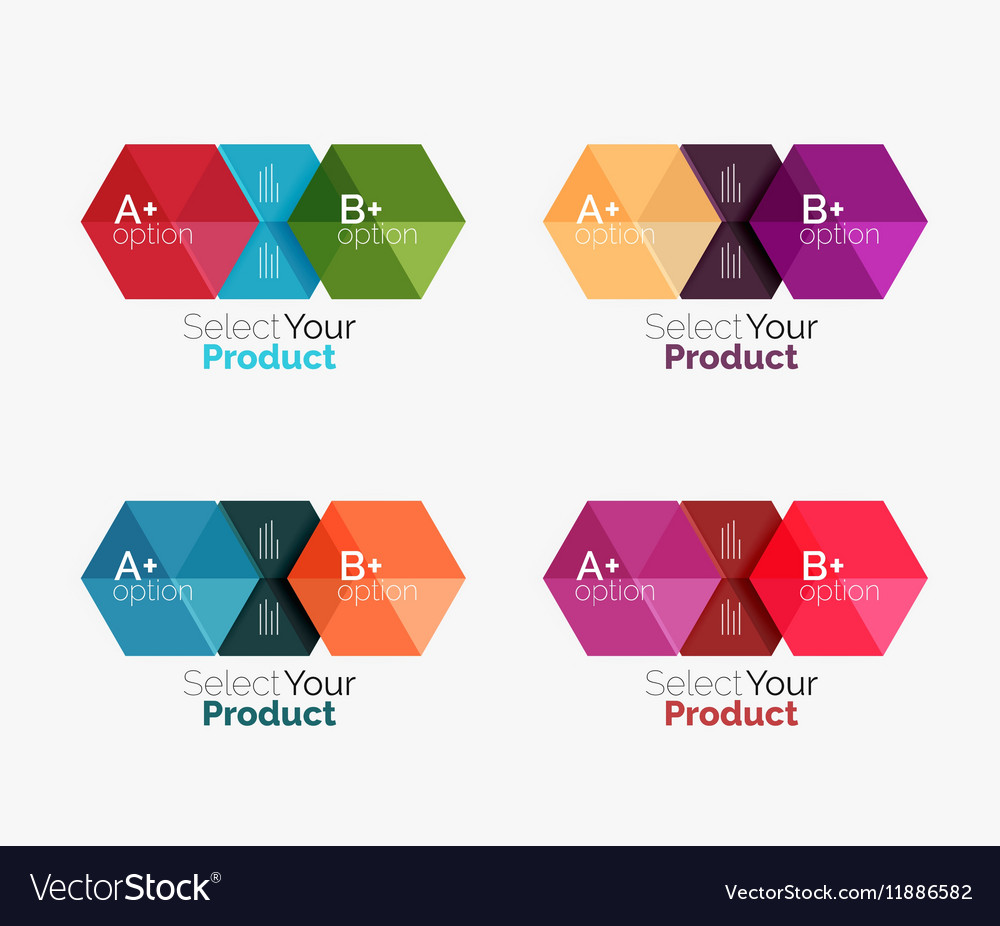 A+
option

B+
option

Select Your
Product

A+
option

B+
option

Select Your
Product

A+
option

B+
option

Select Your
Product

A+
option

B+
option

Select Your
Product

VectorStock®

VectorStock.com/11886582